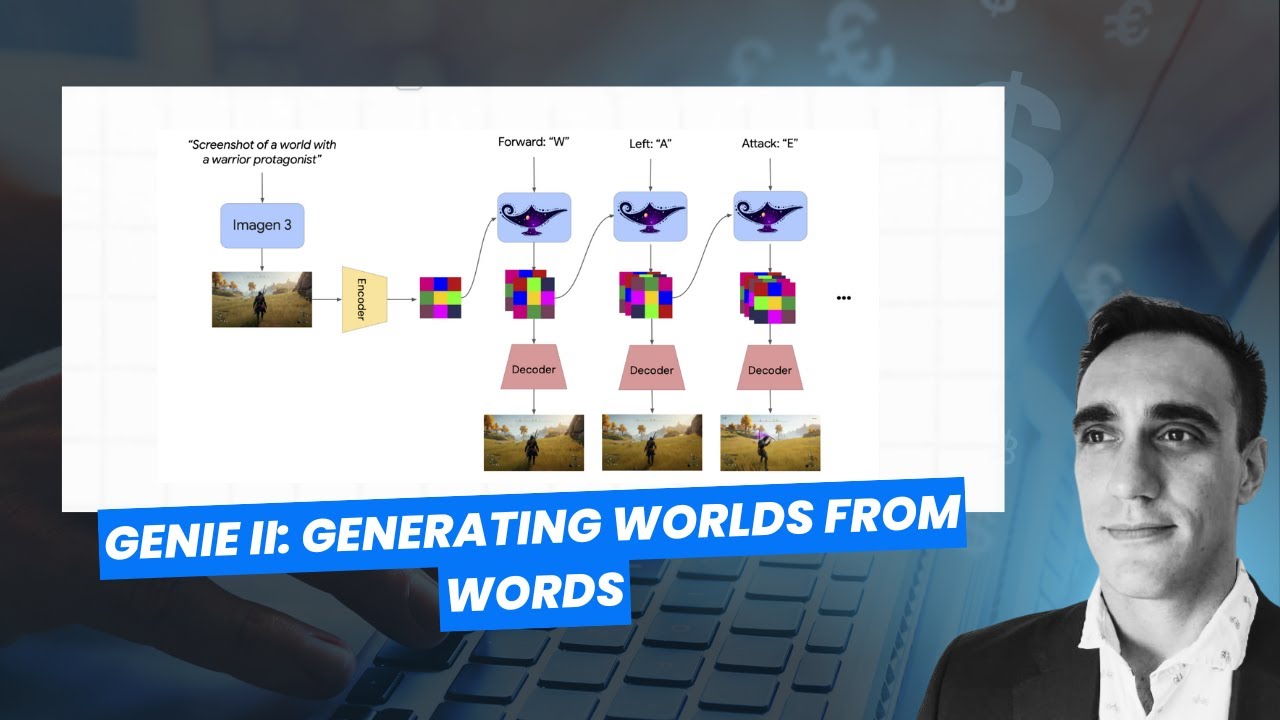 "Screenshot of a world with a warrior protagonist"

Imagen 3

Encoder

Forward: "W"

Left: "A"

Attack: "E"

Decoder

Decoder

Decoder

...

GENIE II: GENERATING WORLDS FROM WORDS